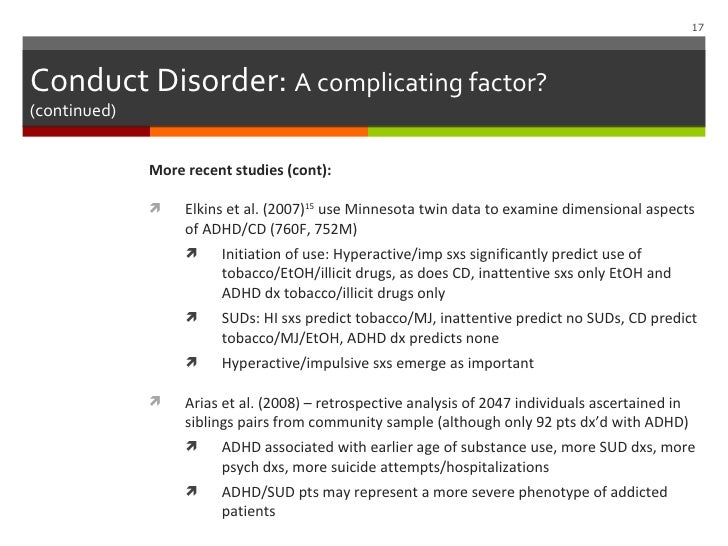 17

Conduct Disorder: A complicating factor?
(continued)

More recent studies (cont):

Elkins et al. (2007)$^{15}$ use Minnesota twin data to examine dimensional aspects of ADHD/CD (760F, 752M)

Initiation of use: Hyperactive/imp sxs significantly predict use of tobacco/EtOH/illicit drugs, as does CD, inattentive sxs only EtOH and ADHD dx tobacco/illicit drugs only

SUDs: HI sxs predict tobacco/MJ, inattentive predict no SUDs, CD predict tobacco/MJ/EtOH, ADHD dx predicts none

Hyperactive/impulsive sxs emerge as important

Arias et al. (2008) – retrospective analysis of 2047 individuals ascertained in siblings pairs from community sample (although only 92 pts dx'd with ADHD)

ADHD associated with earlier age of substance use, more SUD dxs, more psych dxs, more suicide attempts/hospitalizations

ADHD/SUD pts may represent a more severe phenotype of addicted patients